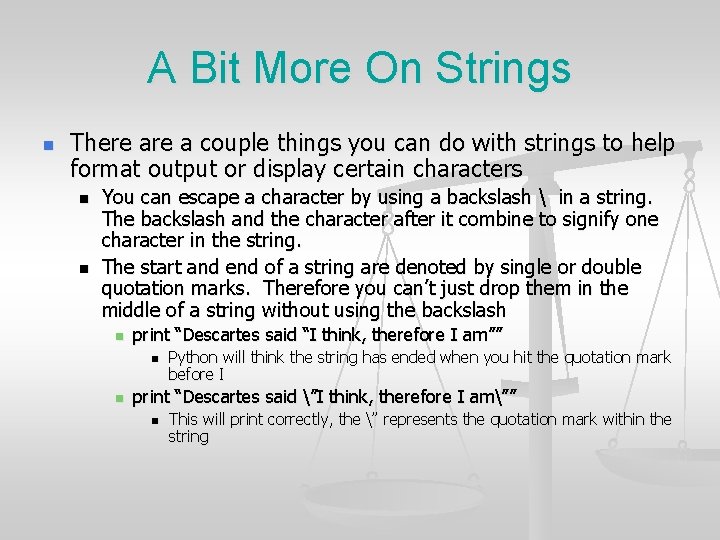 A Bit More On Strings

There are a couple things you can do with strings to help format output or display certain characters

You can escape a character by using a backslash \ in a string. The backslash and the character after it combine to signify one character in the string.

The start and end of a string are denoted by single or double quotation marks. Therefore you can't just drop them in the middle of a string without using the backslash

print "Descartes said "I think, therefore I am""

Python will think the string has ended when you hit the quotation mark before I

print "Descartes said \"I think, therefore I am\""

This will print correctly, the \" represents the quotation mark within the string